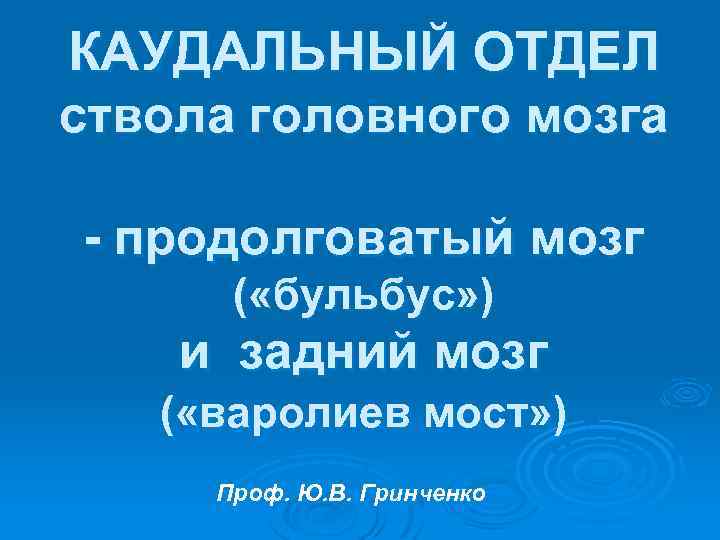 КАУДАЛЬНЫЙ ОТДЕЛ
ствола головного мозга

- продолговатый мозг
(«бульбус»)
и задний мозг
(«варолиев мост»)

Проф. Ю.В. Гринченко